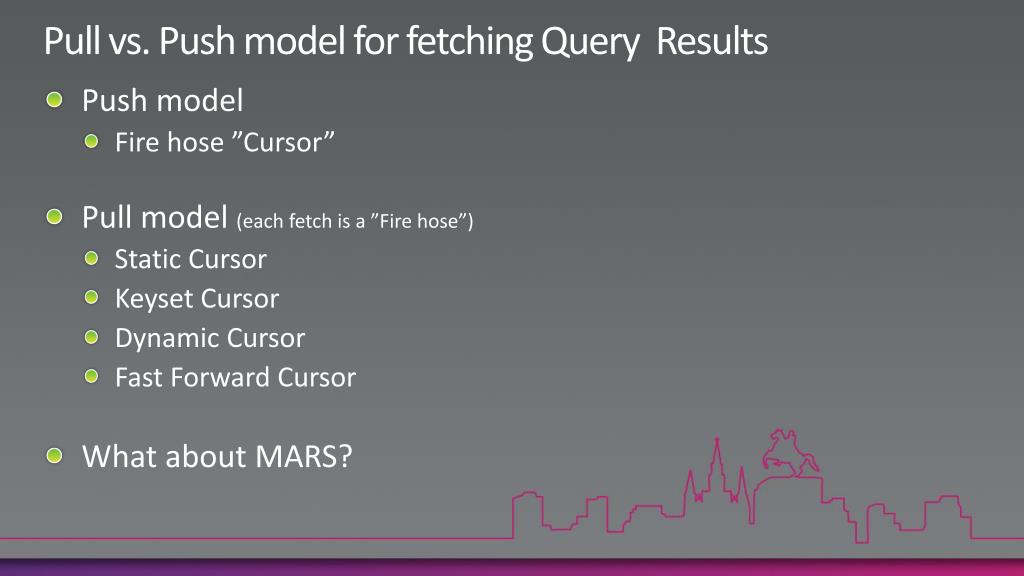 Pull vs. Push model for fetching Query Results

Push model

Fire hose ”Cursor”

Pull model (each fetch is a ”Fire hose”)

Static Cursor

Keyset Cursor

Dynamic Cursor

Fast Forward Cursor

What about MARS?